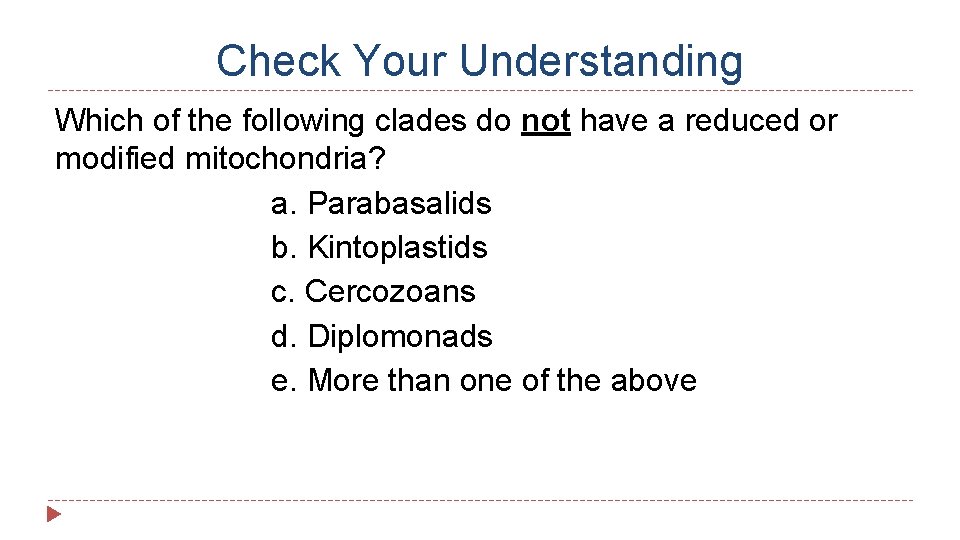 Check Your Understanding

Which of the following clades do not have a reduced or modified mitochondria?

a. Parabasalids
b. Kintoplastids
c. Cercozoans
d. Diplomonads
e. More than one of the above